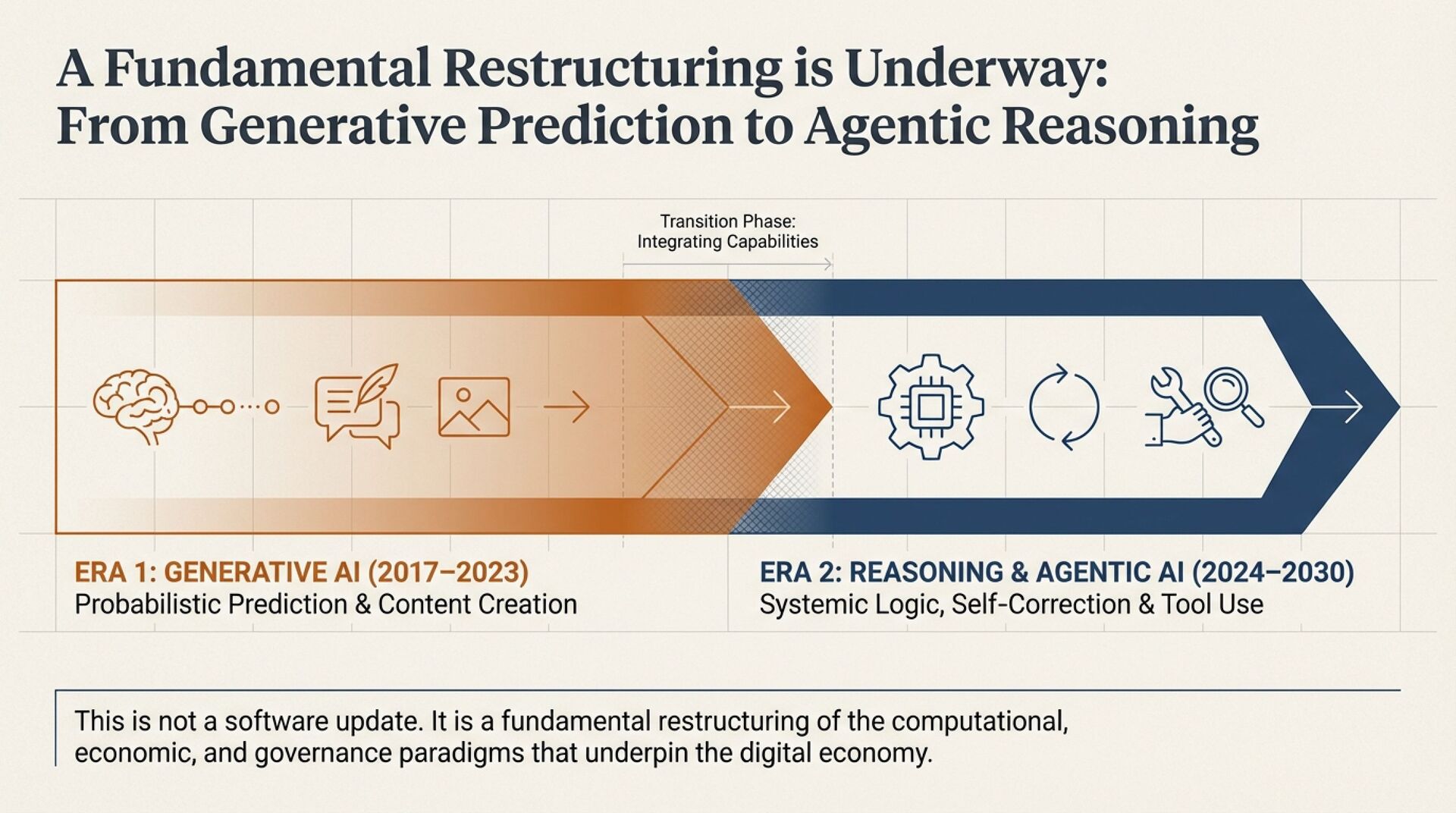 A Fundamental Restructuring is Underway: From Generative Prediction to Agentic Reasoning

Transition Phase: Integrating Capabilities

ERA 1: GENERATIVE AI (2017–2023)
Probabilistic Prediction & Content Creation

ERA 2: REASONING & AGENTIC AI (2024–2030)
Systemic Logic, Self-Correction & Tool Use

This is not a software update. It is a fundamental restructuring of the computational, economic, and governance paradigms that underpin the digital economy.